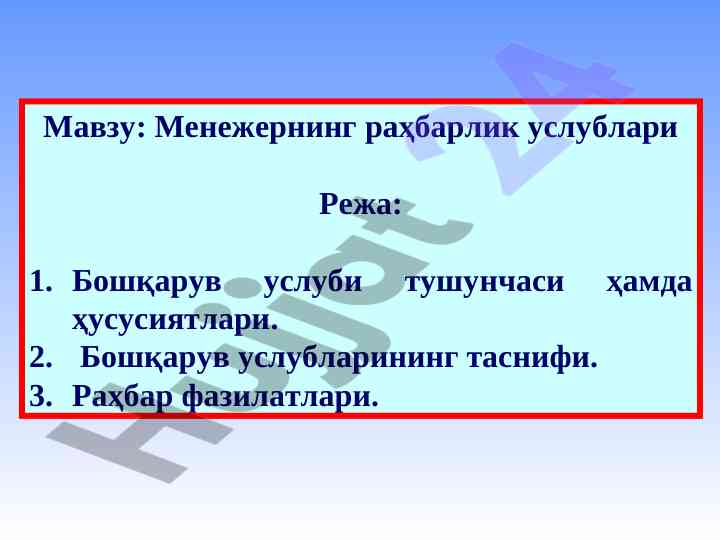 Мавзу: Менежернинг раҳбарлик услублари

Режа:

1. Бошқарув услуби тушунчаси ҳамда ҳусусиятлари.
2. Бошқарув услубларининг таснифи.
3. Раҳбар фазилатлари.

Hujjat 24